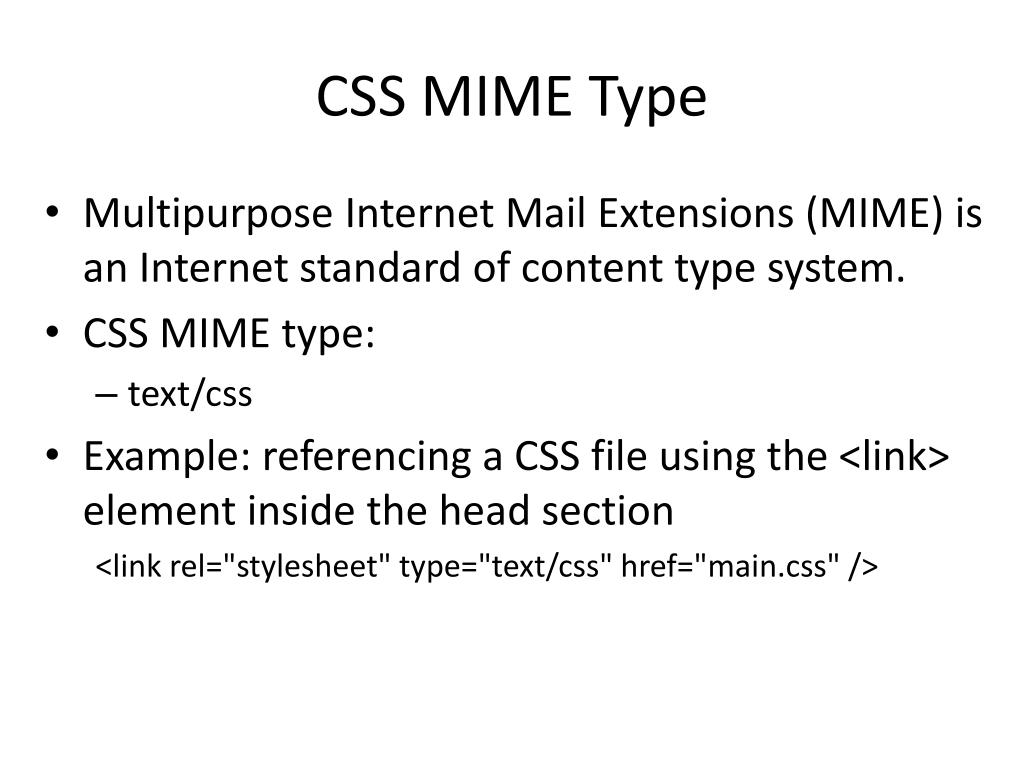 CSS MIME Type

• Multipurpose Internet Mail Extensions (MIME) is an Internet standard of content type system.
• CSS MIME type:
– text/css
• Example: referencing a CSS file using the <link> element inside the head section
<link rel="stylesheet" type="text/css" href="main.css" />